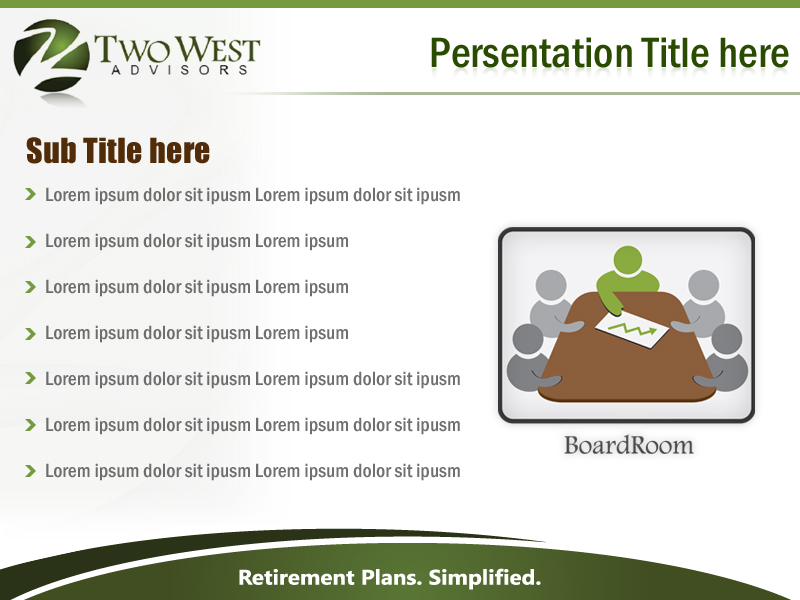 TWO WEST
ADVISORS

Persentation Title here

Sub Title here

Lorem ipsum dolor sit ipusm Lorem ipsum dolor sit ipusm

Lorem ipsum dolor sit ipusm Lorem ipsum

Lorem ipsum dolor sit ipusm Lorem ipsum

Lorem ipsum dolor sit ipusm Lorem ipsum

Lorem ipsum dolor sit ipusm Lorem ipsum dolor sit ipusm

Lorem ipsum dolor sit ipusm Lorem ipsum dolor sit ipusm

Lorem ipsum dolor sit ipusm Lorem ipsum dolor sit ipusm

BoardRoom

Retirement Plans. Simplified.